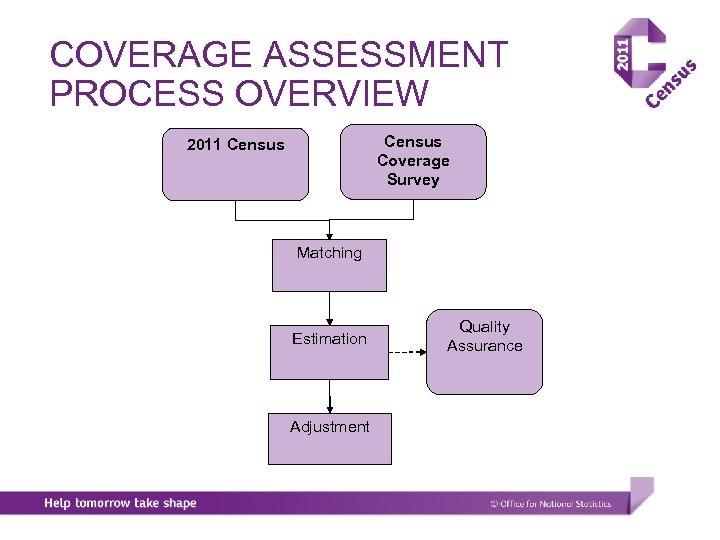 COVERAGE ASSESSMENT PROCESS OVERVIEW

2011 Census

2011 Census

Census Coverage Survey

Matching

Estimation

Quality Assurance

Adjustment

Help tomorrow take shape

© Office for National Statistics